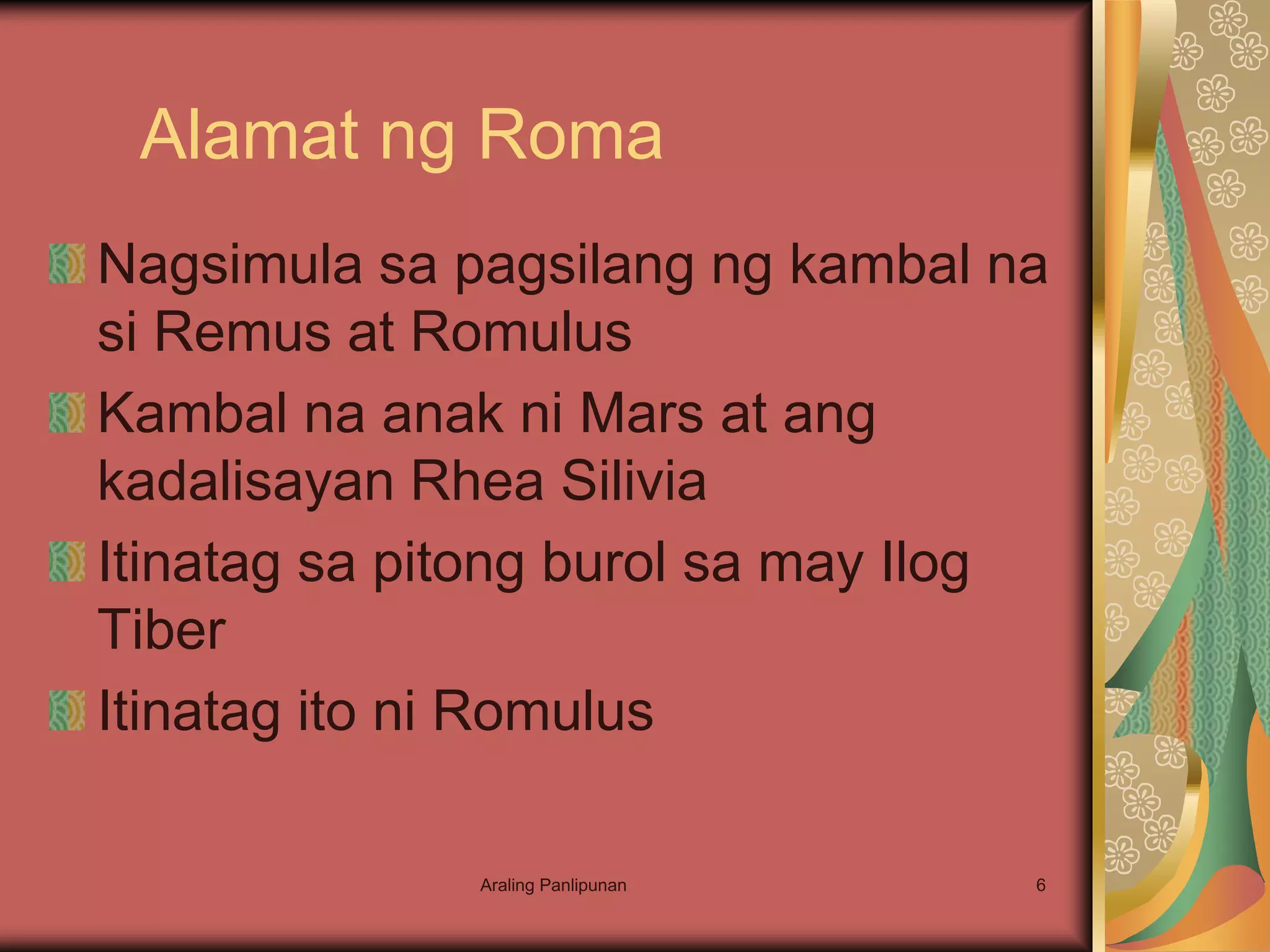 Alamat ng Roma

Nagsimula sa pagsilang ng kambal na si Remus at Romulus

Kambal na anak ni Mars at ang kadalisayan Rhea Silivia

Itinatag sa pitong burol sa may Ilog Tiber

Itinatag ito ni Romulus

Araling Panlipunan

6